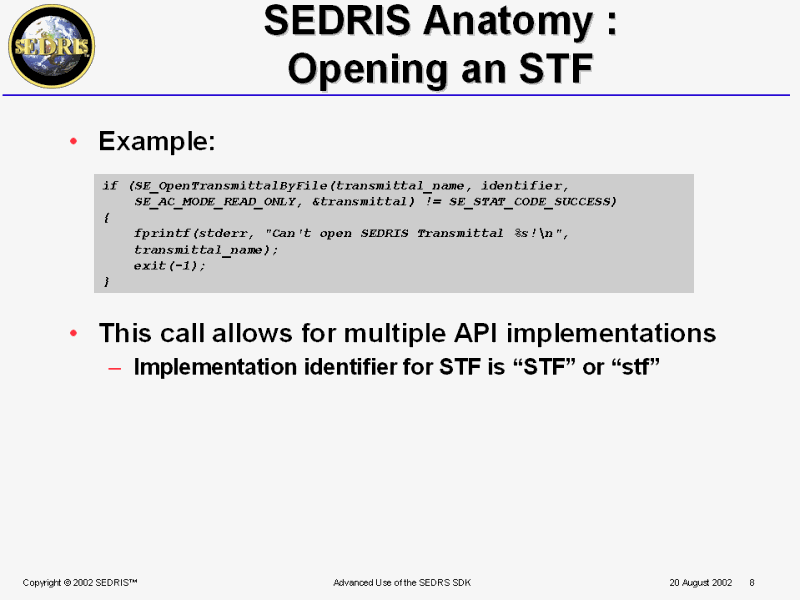 SEDRIS

SEDRIS Anatomy : Opening an STF

• Example:

if (SE_OpenTransmittalByFile(transmittal_name, identifier,
    SE_AC_MODE_READ_ONLY, &transmittal) != SE_STAT_CODE_SUCCESS)
{
    fprintf(stderr, "Can't open SEDRIS Transmittal %s!\n",
    transmittal_name);
    exit(-1);
}

• This call allows for multiple API implementations
– Implementation identifier for STF is “STF” or “stf”

Copyright © 2002 SEDRIS™

Advanced Use of the SEDRS SDK

20 August 2002 8